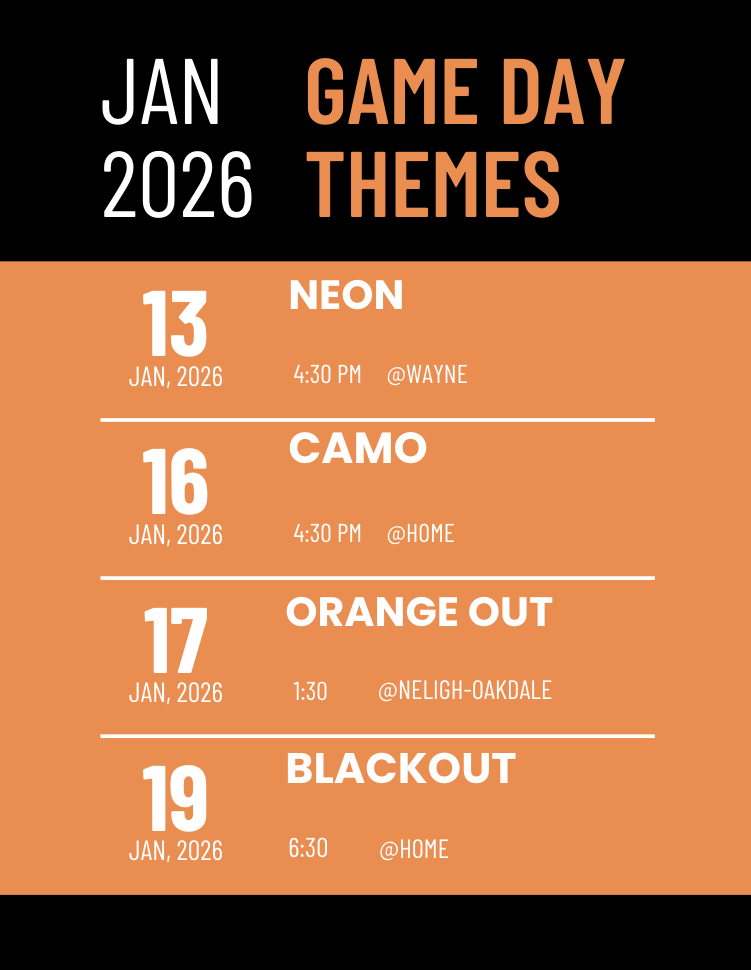 JAN 2026

GAME DAY THEMES

13
JAN, 2026
NEON
4:30 PM @WAYNE

16
JAN, 2026
CAMO
4:30 PM @HOME

17
JAN, 2026
ORANGE OUT
1:30 @NELIGH-OAKDALE

19
JAN, 2026
BLACKOUT
6:30 @HOME